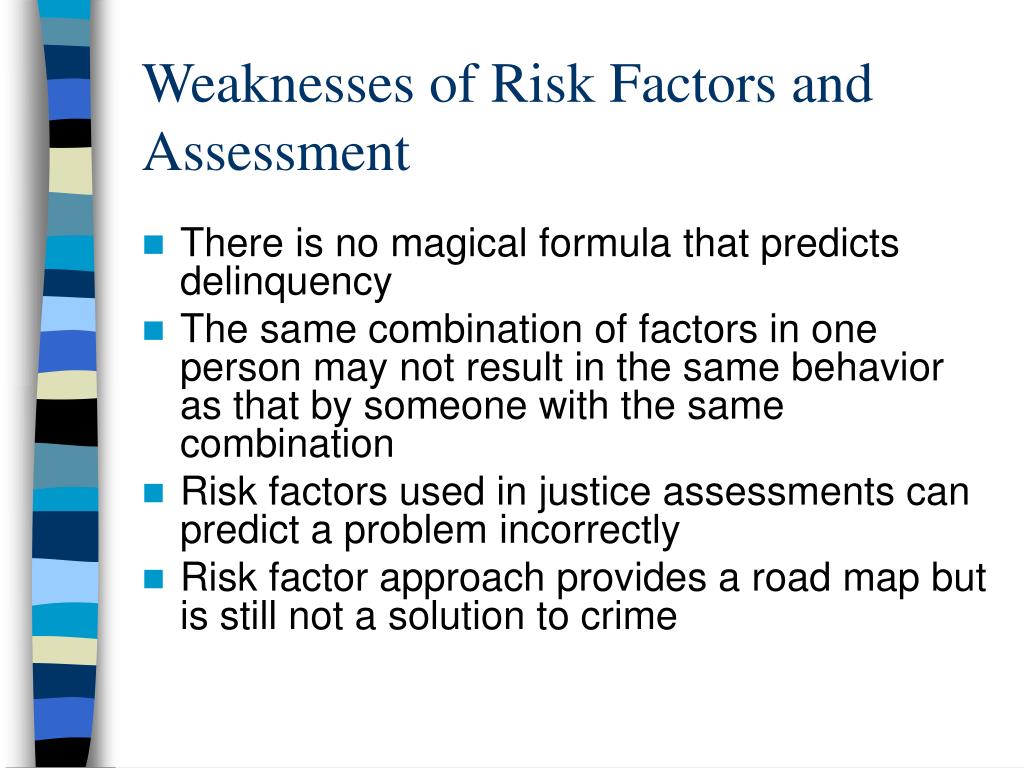 Weaknesses of Risk Factors and Assessment

- There is no magical formula that predicts delinquency
- The same combination of factors in one person may not result in the same behavior as that by someone with the same combination
- Risk factors used in justice assessments can predict a problem incorrectly
- Risk factor approach provides a road map but is still not a solution to crime